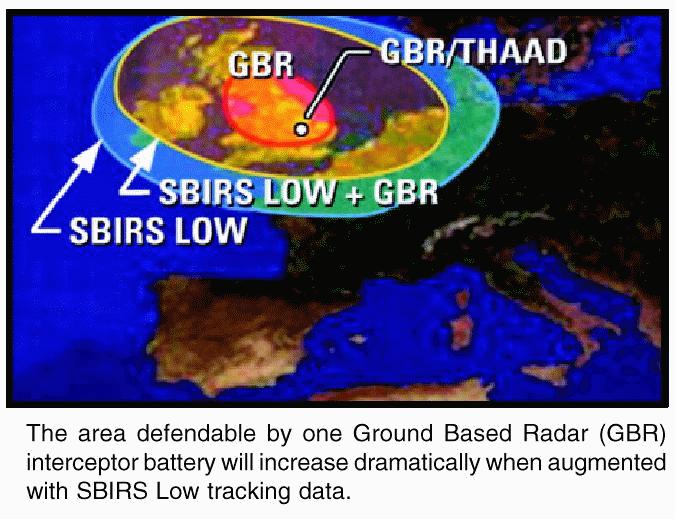 GBR
GBR/THAAD
SBIRS LOW + GBR
SBIRS LOW

The area defendable by one Ground Based Radar (GBR) interceptor battery will increase dramatically when augmented with SBIRS Low tracking data.